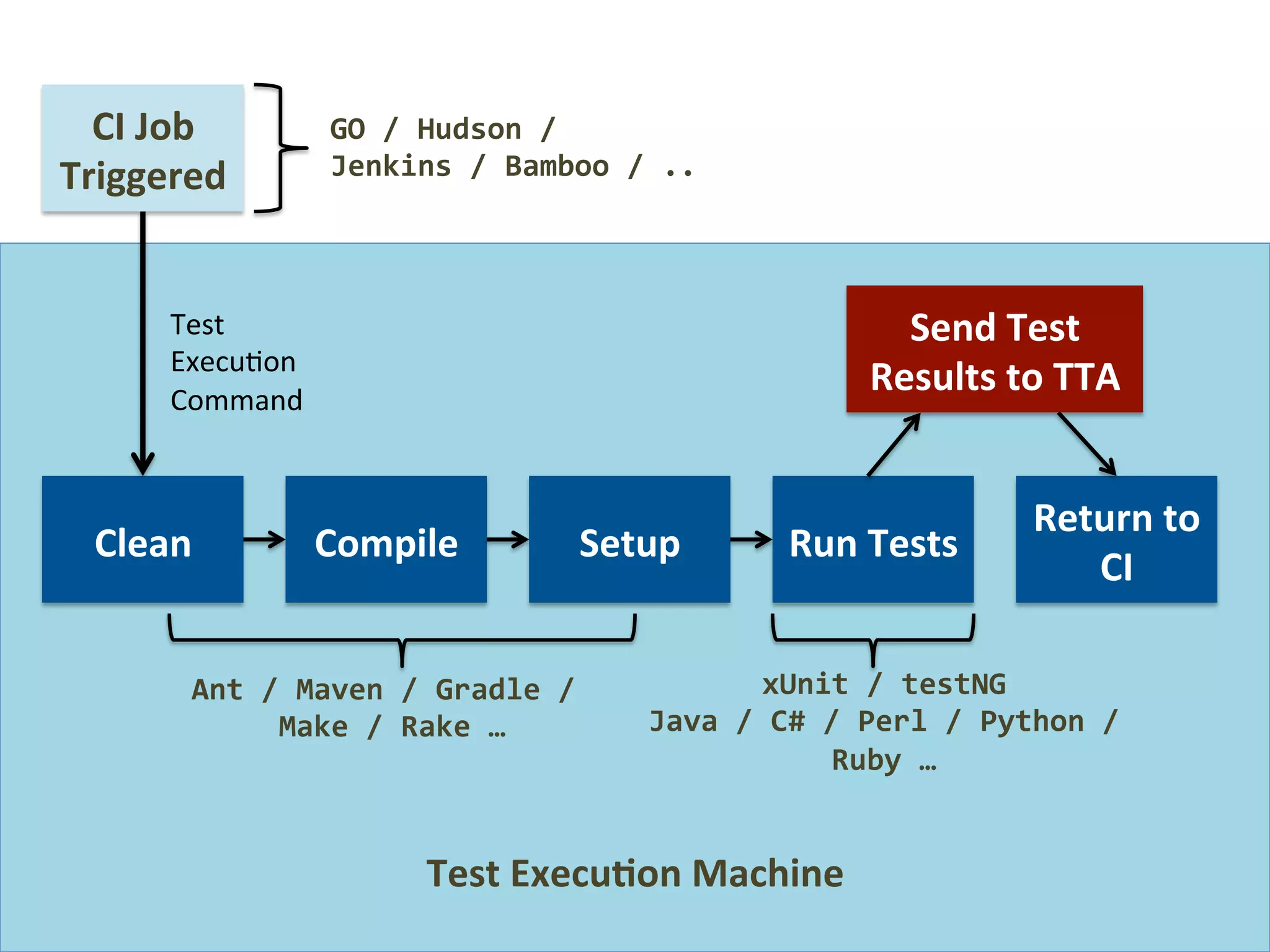 CI Job Triggered

GO / Hudson / Jenkins / Bamboo / ..

Test Execution Command

Send Test Results to TTA

Clean

Compile

Setup

Run Tests

Return to CI

Ant / Maven / Gradle / Make / Rake …

xUnit / testNG
Java / C# / Perl / Python / Ruby …

Test Execution Machine